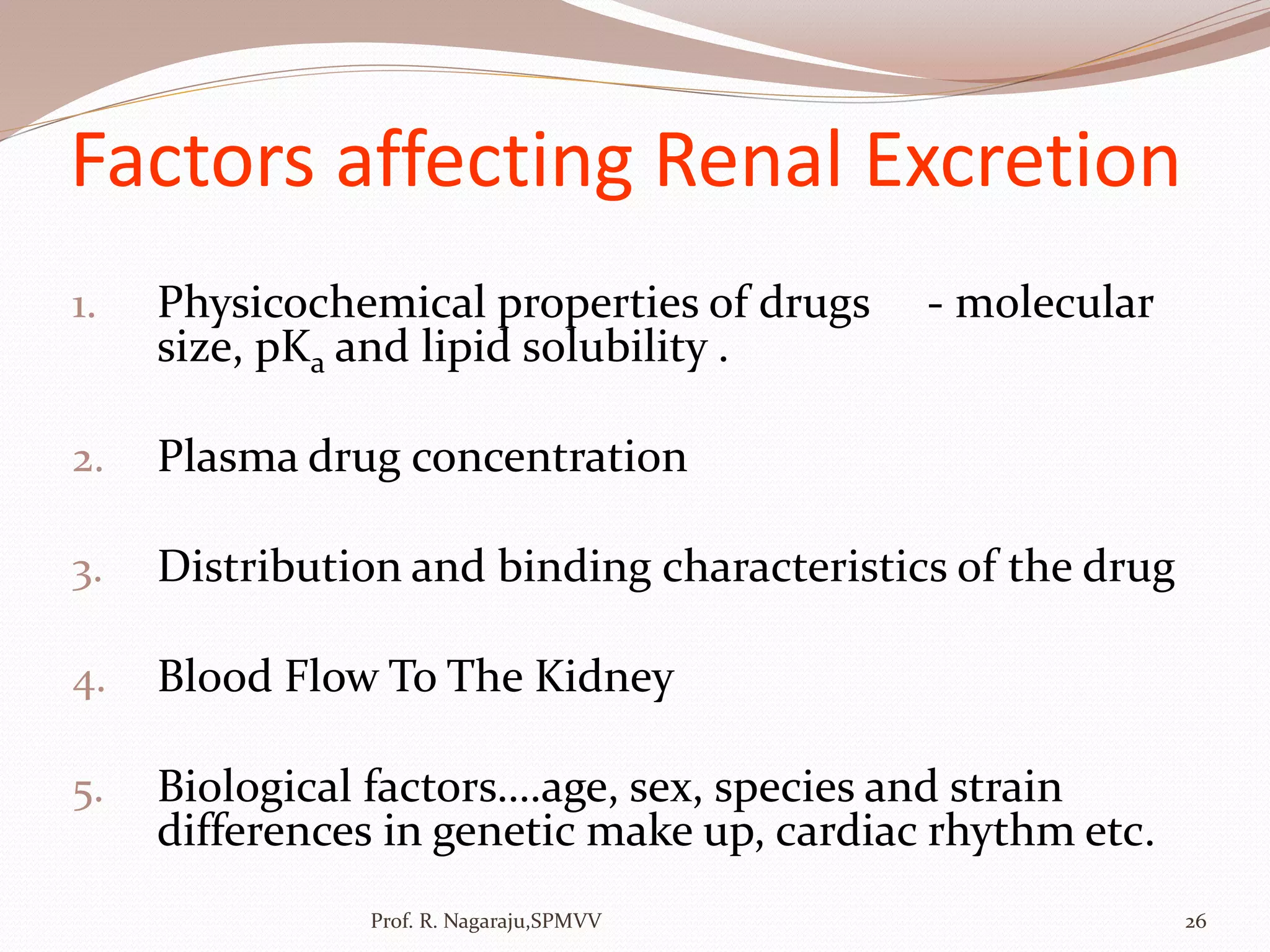 Factors affecting Renal Excretion

1. Physicochemical properties of drugs - molecular size, $pK_a$ and lipid solubility .

2. Plasma drug concentration

3. Distribution and binding characteristics of the drug

4. Blood Flow To The Kidney

5. Biological factors....age, sex, species and strain differences in genetic make up, cardiac rhythm etc.

Prof. R. Nagaraju,SPMVV

26